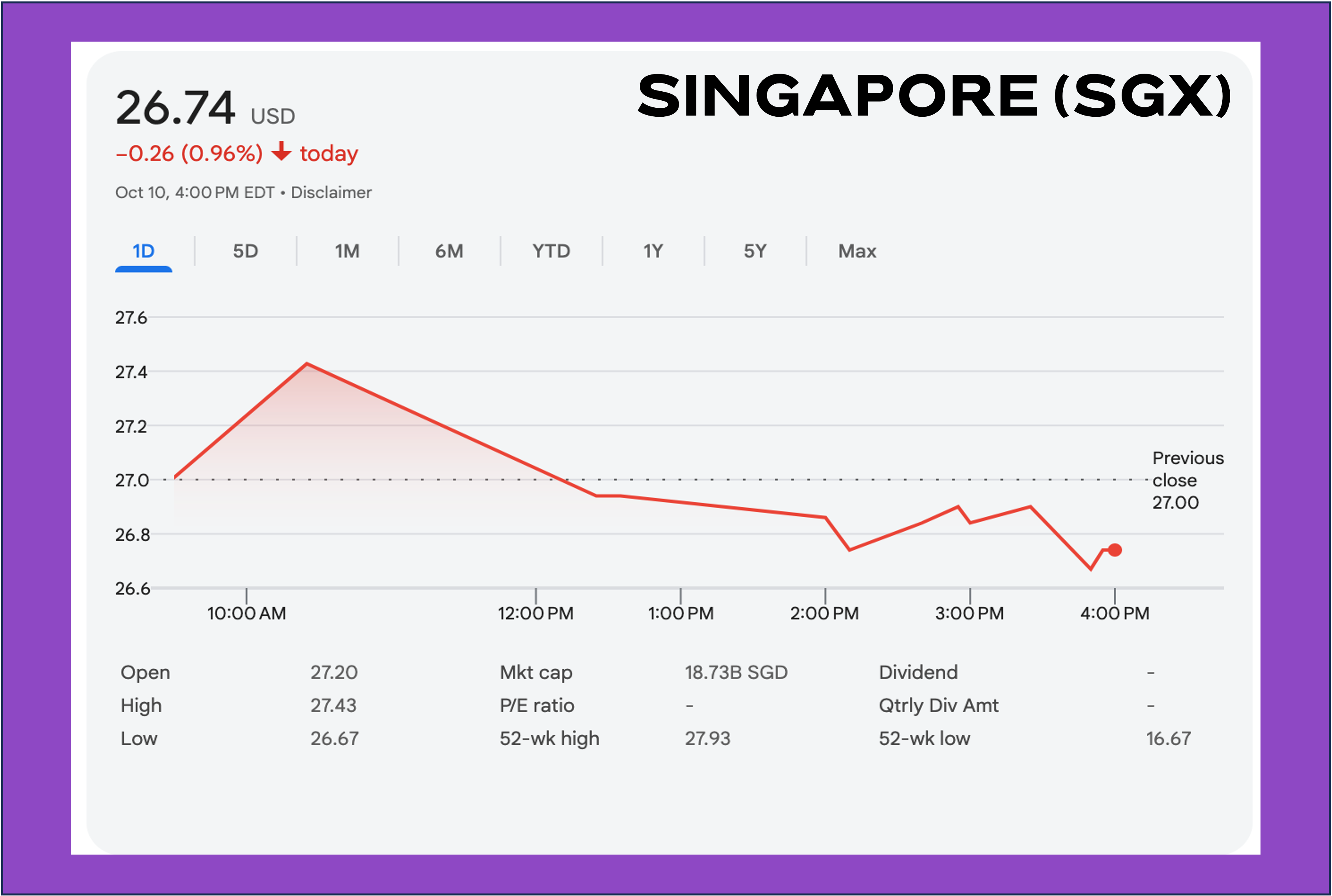 26.74 USD

SINGAPORE (SGX)

−0.26 (0.96%) ↓ today

Oct 10, 4:00 PM EDT • Disclaimer

1D | 5D | 1M | 6M | YTD | 1Y | 5Y | Max

27.6
27.4
27.2
27.0
26.8
26.6

Previous close 27.00

10:00 AM 12:00 PM 1:00 PM 2:00 PM 3:00 PM 4:00 PM

| Open | 27.20 | Mkt cap | 18.73B SGD | Dividend | - |
|---|---|---|---|---|---|
| High | 27.43 | P/E ratio | - | Qtrly Div Amt | - |
| Low | 26.67 | 52-wk high | 27.93 | 52-wk low | 16.67 |